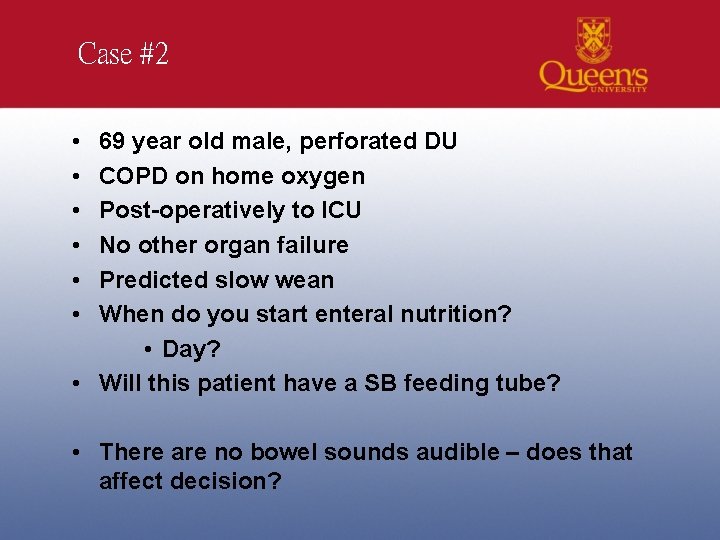 Case #2

Queen's UNIVERSITY

• 69 year old male, perforated DU
• COPD on home oxygen
• Post-operatively to ICU
• No other organ failure
• Predicted slow wean
• When do you start enteral nutrition?
  • Day?
• Will this patient have a SB feeding tube?

• There are no bowel sounds audible – does that affect decision?